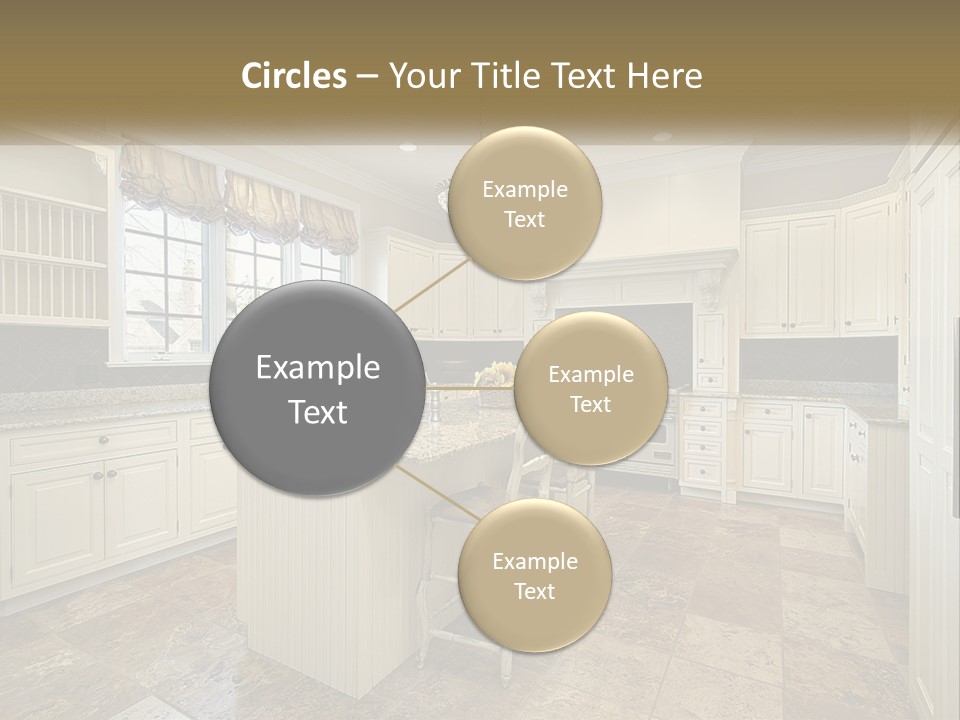 Circles – Your Title Text Here

Example Text

Example Text

Example Text

Example Text